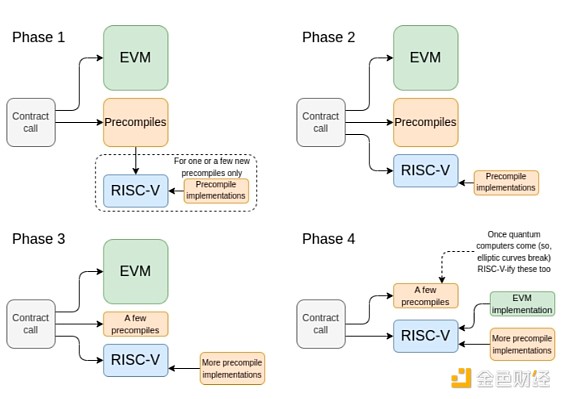 Phase 1

EVM

Contract call

Precompiles

For one or a few new precompiles only

RISC-V

Precompile implementations

Phase 2

EVM

Contract call

Precompiles

RISC-V

Precompile implementations

Phase 3

EVM

Contract call

A few precompiles

RISC-V

More precompile implementations

Phase 4

Once quantum computers come (so, elliptic curves break) RISC-V-ify these too

A few precompiles

Contract call

EVM implementation

RISC-V

More precompile implementations

金色财经